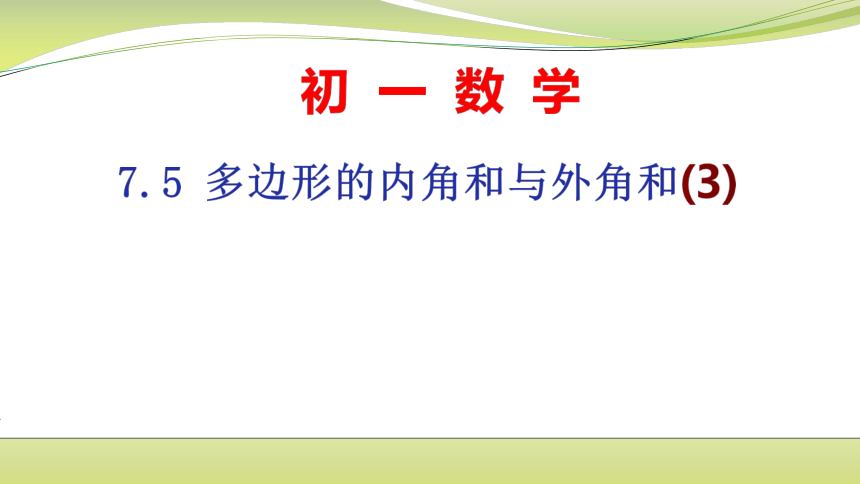 初 一 数 学

7.5 多边形的内角和与外角和(3)